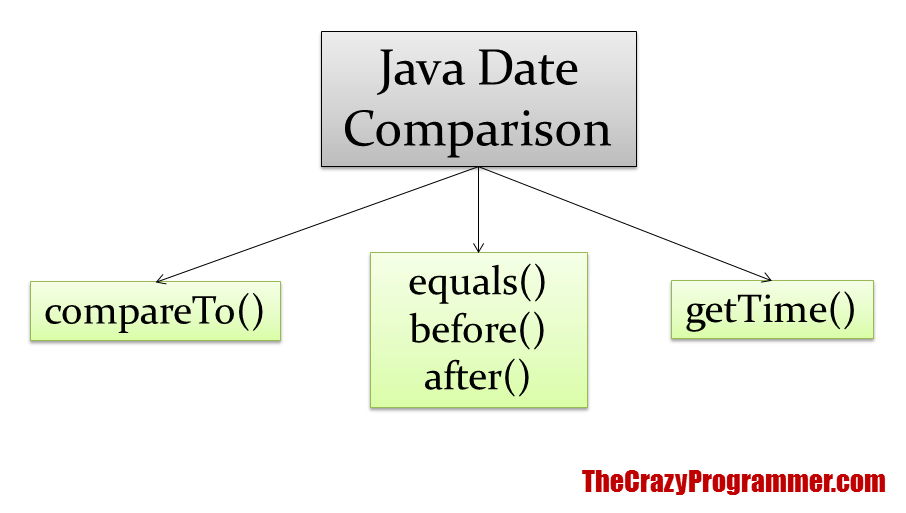 Java Date Comparison

compareTo()

equals()
before()
after()

getTime()

TheCrazyProgrammer.com